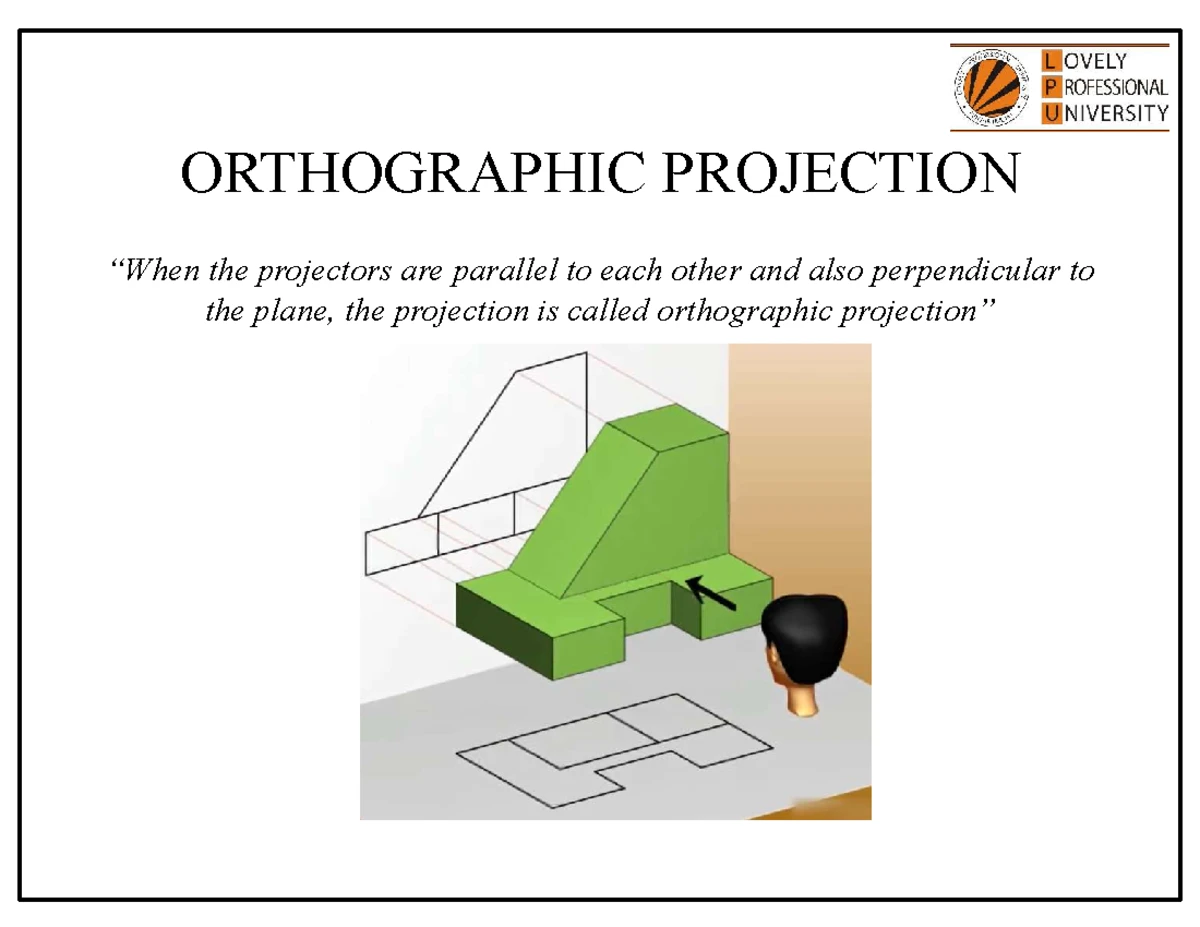 LOVELY
PROFESSIONAL
UNIVERSITY

ORTHOGRAPHIC PROJECTION

"When the projectors are parallel to each other and also perpendicular to the plane, the projection is called orthographic projection"